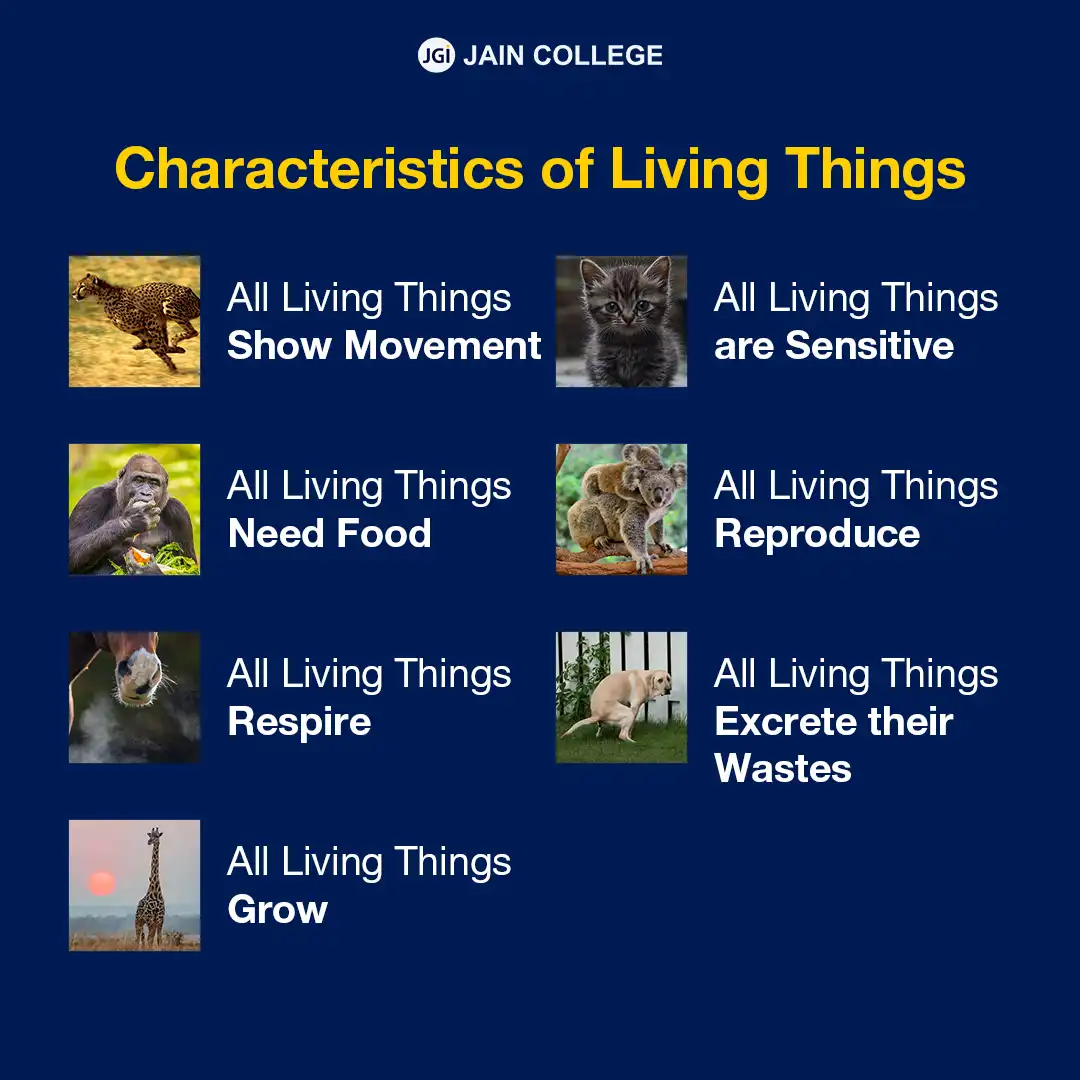 JGI JAIN COLLEGE

Characteristics of Living Things

All Living Things Show Movement

All Living Things Need Food

All Living Things Respire

All Living Things Grow

All Living Things are Sensitive

All Living Things Reproduce

All Living Things Excrete their Wastes